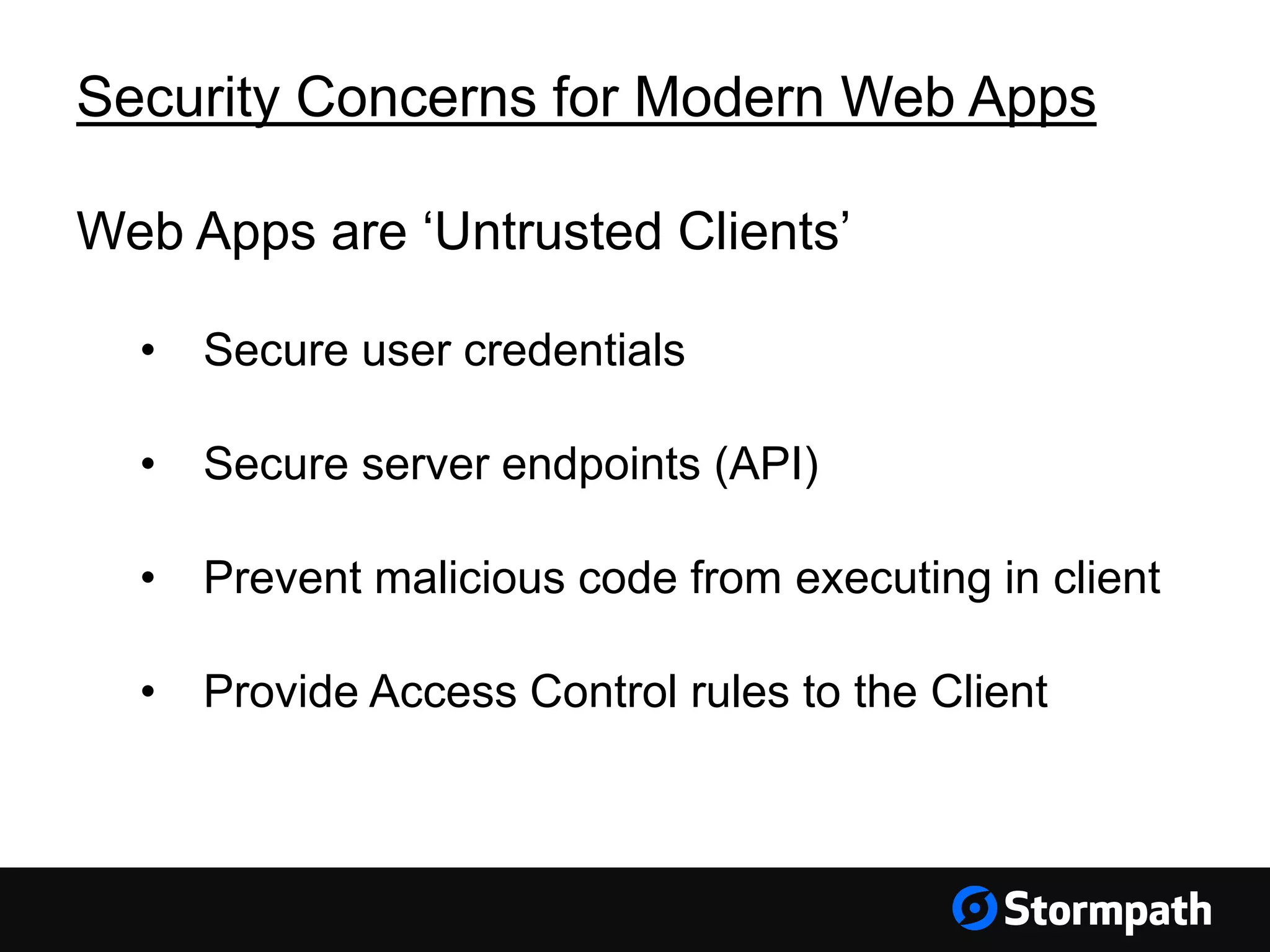 Security Concerns for Modern Web Apps

Web Apps are ‘Untrusted Clients’

• Secure user credentials

• Secure server endpoints (API)

• Prevent malicious code from executing in client

• Provide Access Control rules to the Client

Stormpath